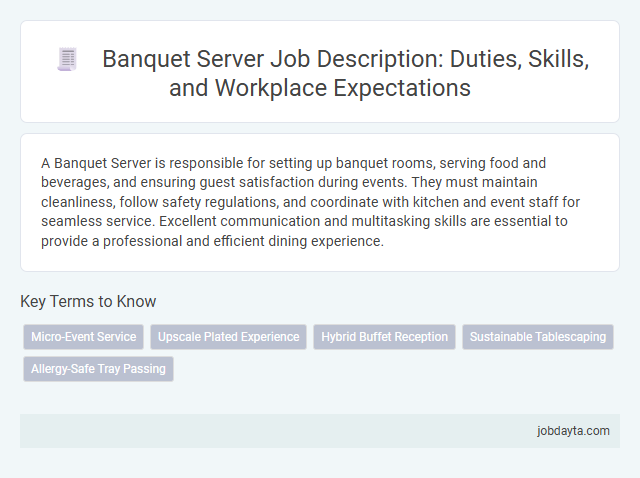 Banquet Server Job Description: Duties, Skills, and Workplace Expectations

A Banquet Server is responsible for setting up banquet rooms, serving food and beverages, and ensuring guest satisfaction during events. They must maintain cleanliness, follow safety regulations, and coordinate with kitchen and event staff for seamless service. Excellent communication and multitasking skills are essential to provide a professional and efficient dining experience.

Key Terms to Know

Micro-Event Service
Upscale Plated Experience
Hybrid Buffet Reception
Sustainable Tablescaping
Allergy-Safe Tray Passing

jobdayta.com